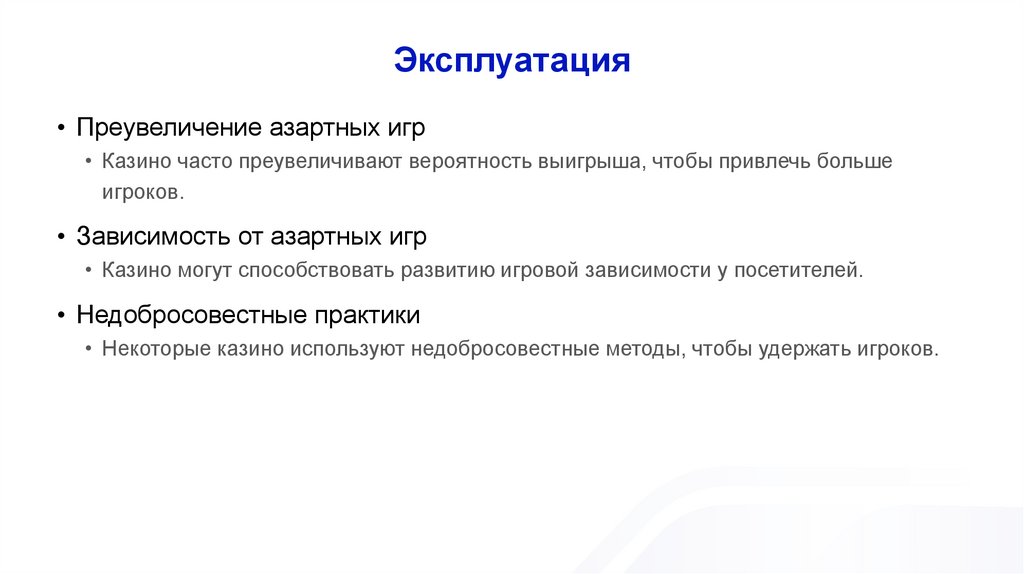 Эксплуатация

• Преувеличение азартных игр
  • Казино часто преувеличивают вероятность выигрыша, чтобы привлечь больше игроков.

• Зависимость от азартных игр
  • Казино могут способствовать развитию игровой зависимости у посетителей.

• Недобросовестные практики
  • Некоторые казино используют недобросовестные методы, чтобы удержать игроков.